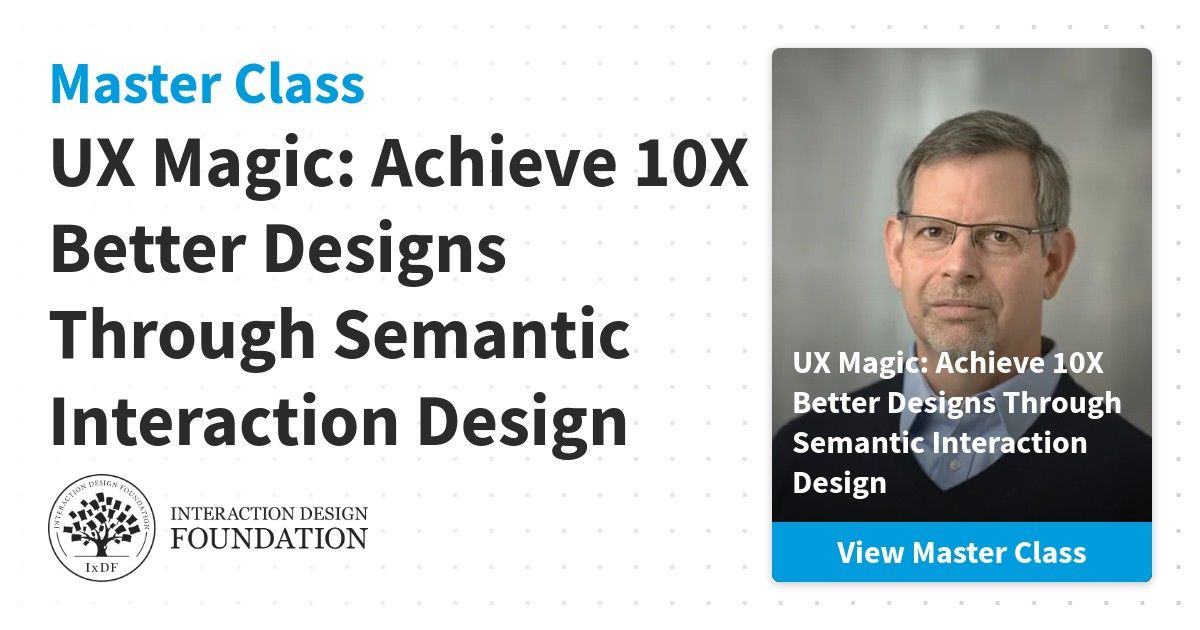 Master Class

UX Magic: Achieve 10X Better Designs Through Semantic Interaction Design

INTERACTION DESIGN FOUNDATION IxDF

INTERACTION DESIGN FOUNDATION

UX Magic: Achieve 10X Better Designs Through Semantic Interaction Design

View Master Class